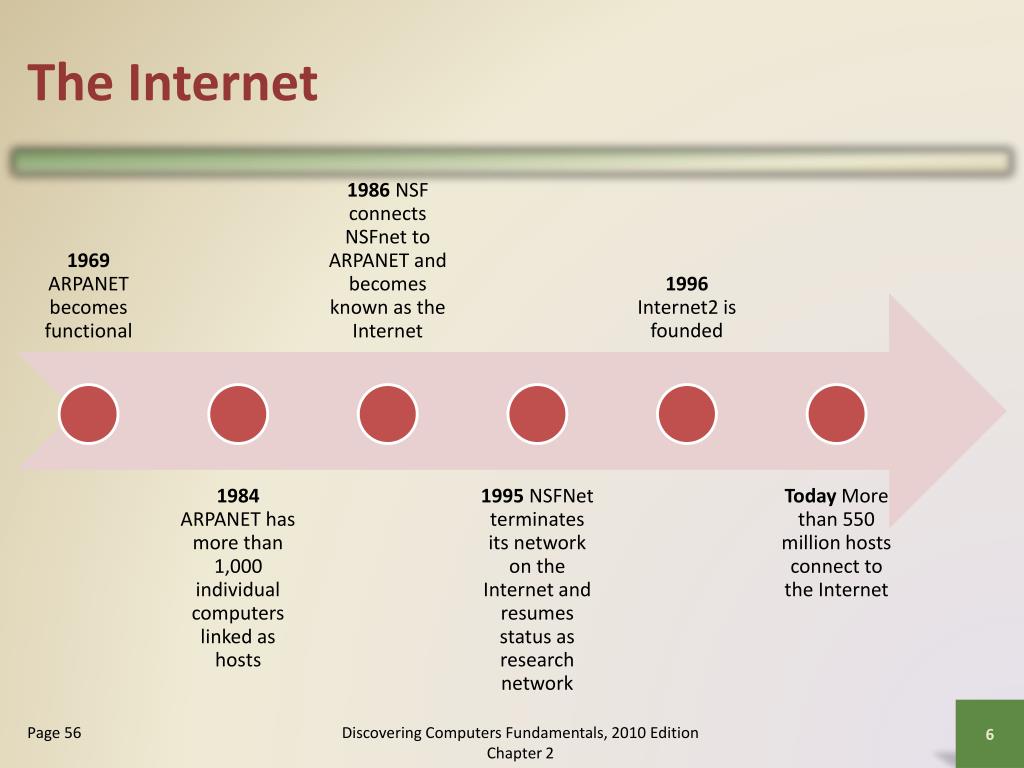 The Internet

1969
ARPANET becomes functional

1984
ARPANET has more than 1,000 individual computers linked as hosts

1986 NSF connects NSFnet to ARPANET and becomes known as the Internet

1995 NSFNet terminates its network on the Internet and resumes status as research network

1996
Internet2 is founded

Today More than 550 million hosts connect to the Internet

Page 56

Discovering Computers Fundamentals, 2010 Edition
Chapter 2

6